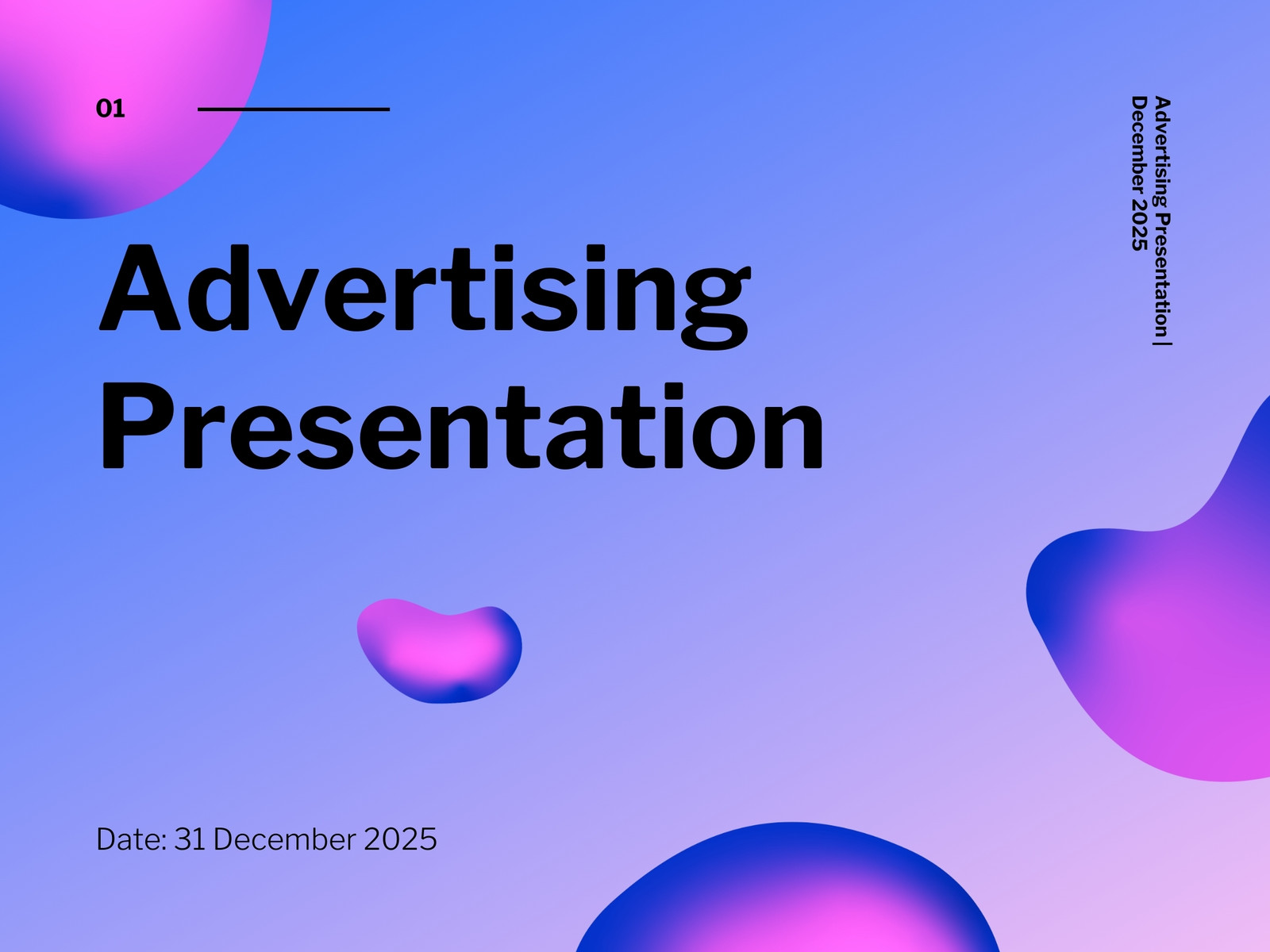 01

Advertising Presentation | December 2025

Advertising Presentation

Date: 31 December 2025